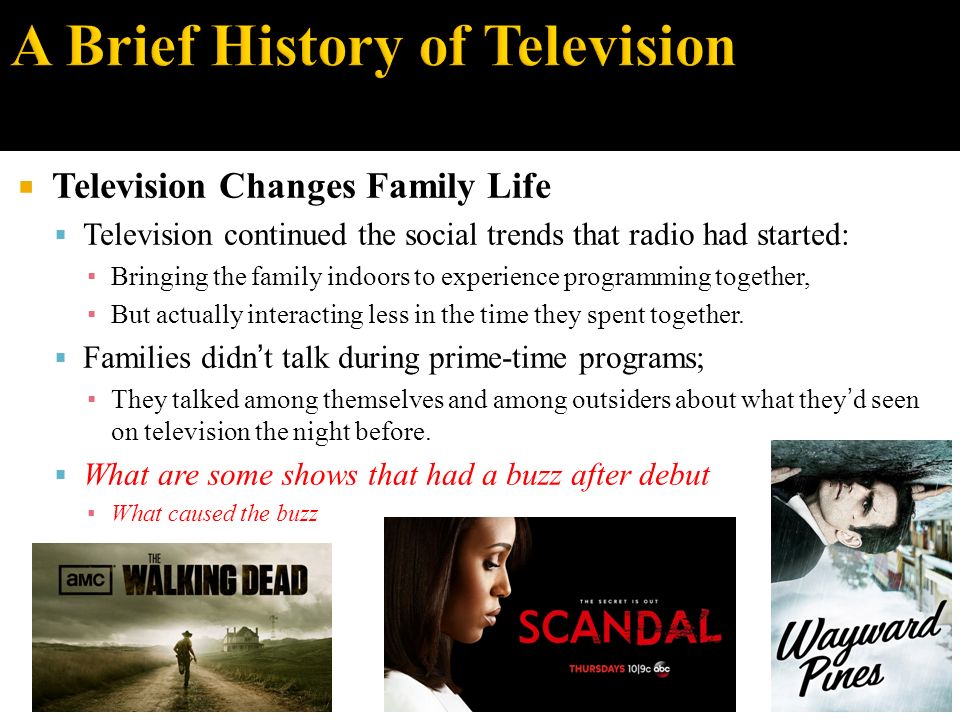 A Brief History of Television

Television Changes Family Life

Television continued the social trends that radio had started:

Bringing the family indoors to experience programming together,

But actually interacting less in the time they spent together.

Families didn't talk during prime-time programs;

They talked among themselves and among outsiders about what they'd seen on television the night before.

What are some shows that had a buzz after debut

What caused the buzz

amc THE WALKING DEAD

THE SECRET IS OUT SCANDAL THURSDAYS 10|9c abc

Wayward Pines